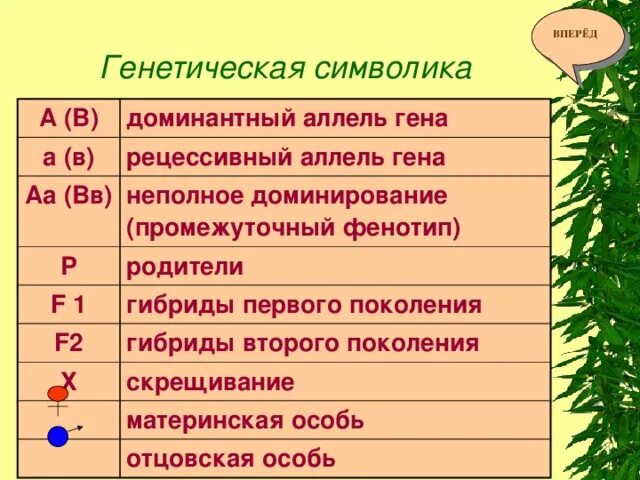 ВПЕРЁД

Генетическая символика

| | |
|---|---|
| А (В) | доминантный аллель гена |
| а (в) | рецессивный аллель гена |
| Аа (Вв) | неполное доминирование (промежуточный фенотип) |
| Р | родители |
| F 1 | гибриды первого поколения |
| F2 | гибриды второго поколения |
| Х | скрещивание |
| | материнская особь |
| | отцовская особь |